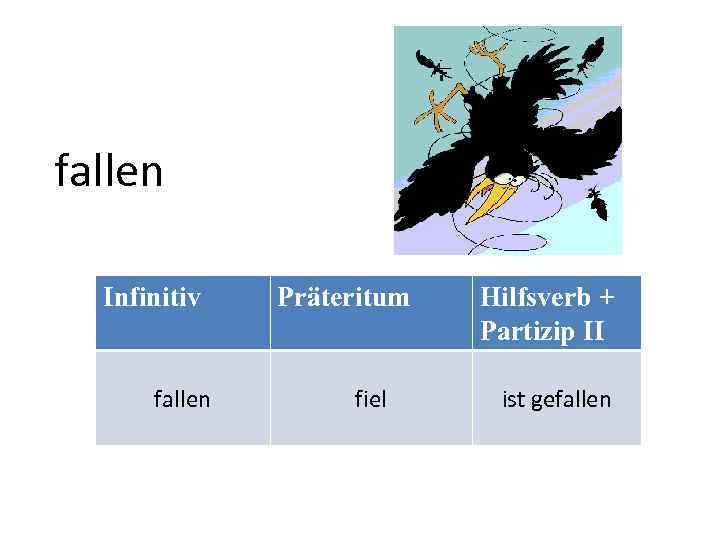 fallen

| Infinitiv | Präteritum | Hilfsverb + Partizip II |
|---|---|---|
| fallen | fiel | ist gefallen |